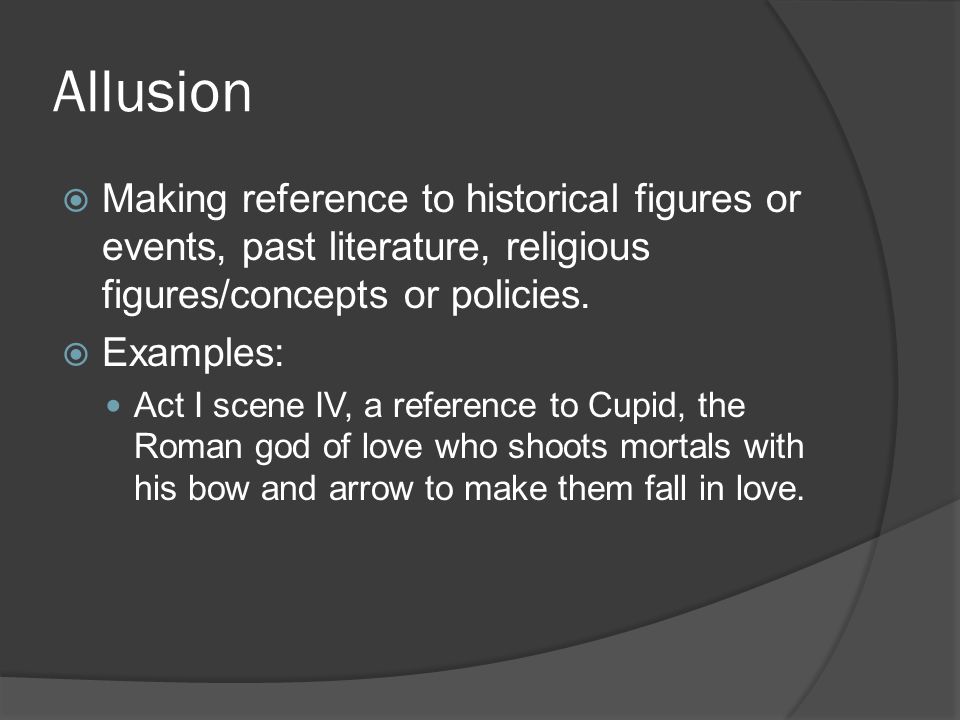 Allusion

Making reference to historical figures or events, past literature, religious figures/concepts or policies.

Examples:

Act I scene IV, a reference to Cupid, the Roman god of love who shoots mortals with his bow and arrow to make them fall in love.